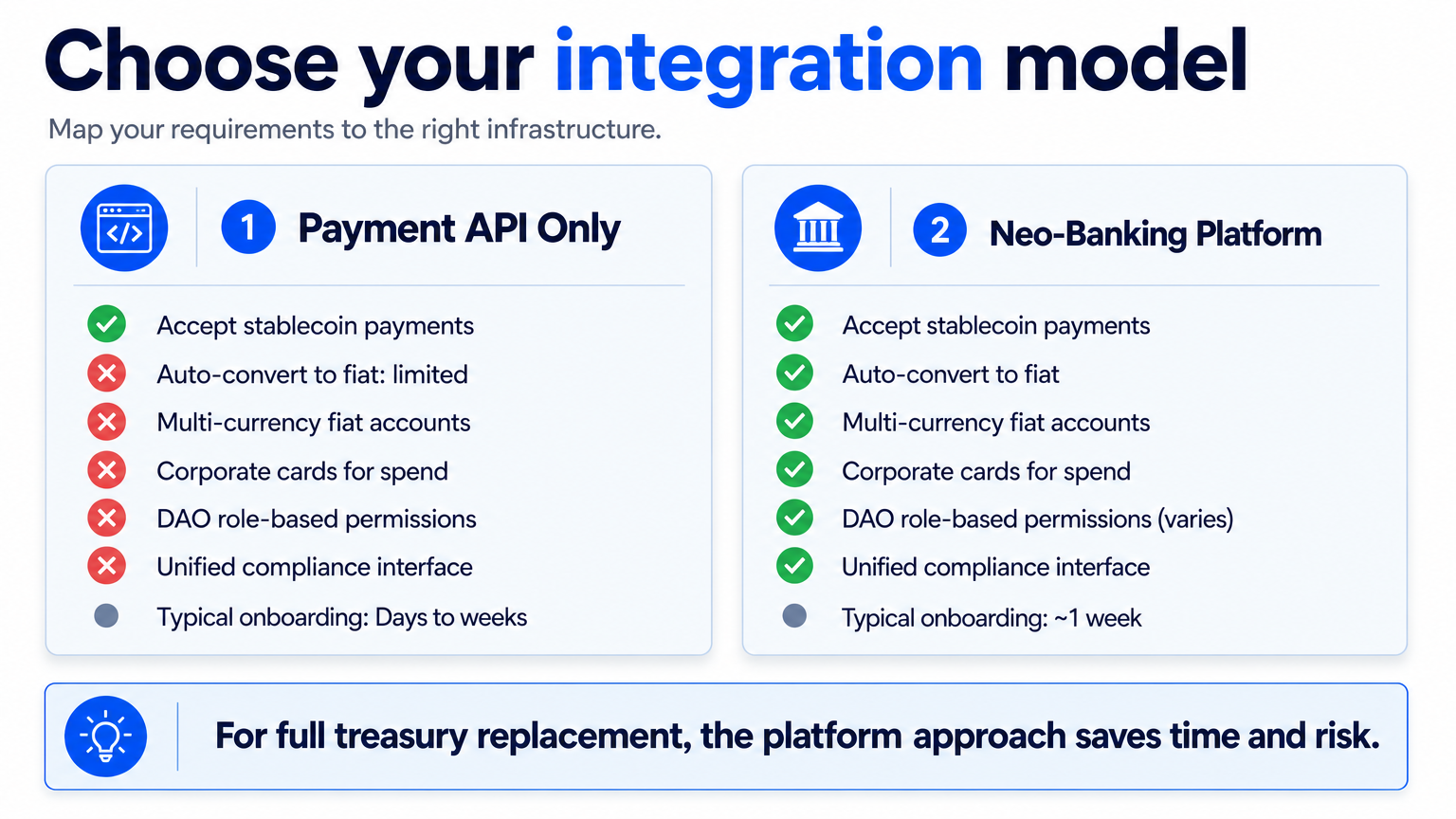 Choose your integration model

Map your requirements to the right infrastructure.

1 Payment API Only

Accept stablecoin payments
Auto-convert to fiat: limited
Multi-currency fiat accounts
Corporate cards for spend
DAO role-based permissions
Unified compliance interface
Typical onboarding: Days to weeks

2 Neo-Banking Platform

Accept stablecoin payments
Auto-convert to fiat
Multi-currency fiat accounts
Corporate cards for spend
DAO role-based permissions (varies)
Unified compliance interface
Typical onboarding: ~1 week

For full treasury replacement, the platform approach saves time and risk.